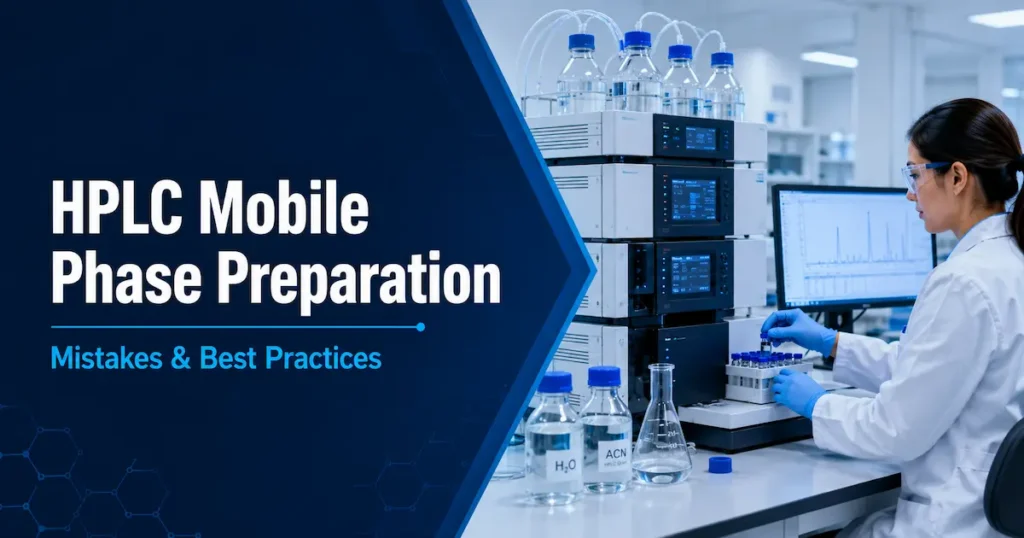 HPLC Mobile Phase Preparation

Mistakes & Best Practices

$H_2O$

ACN